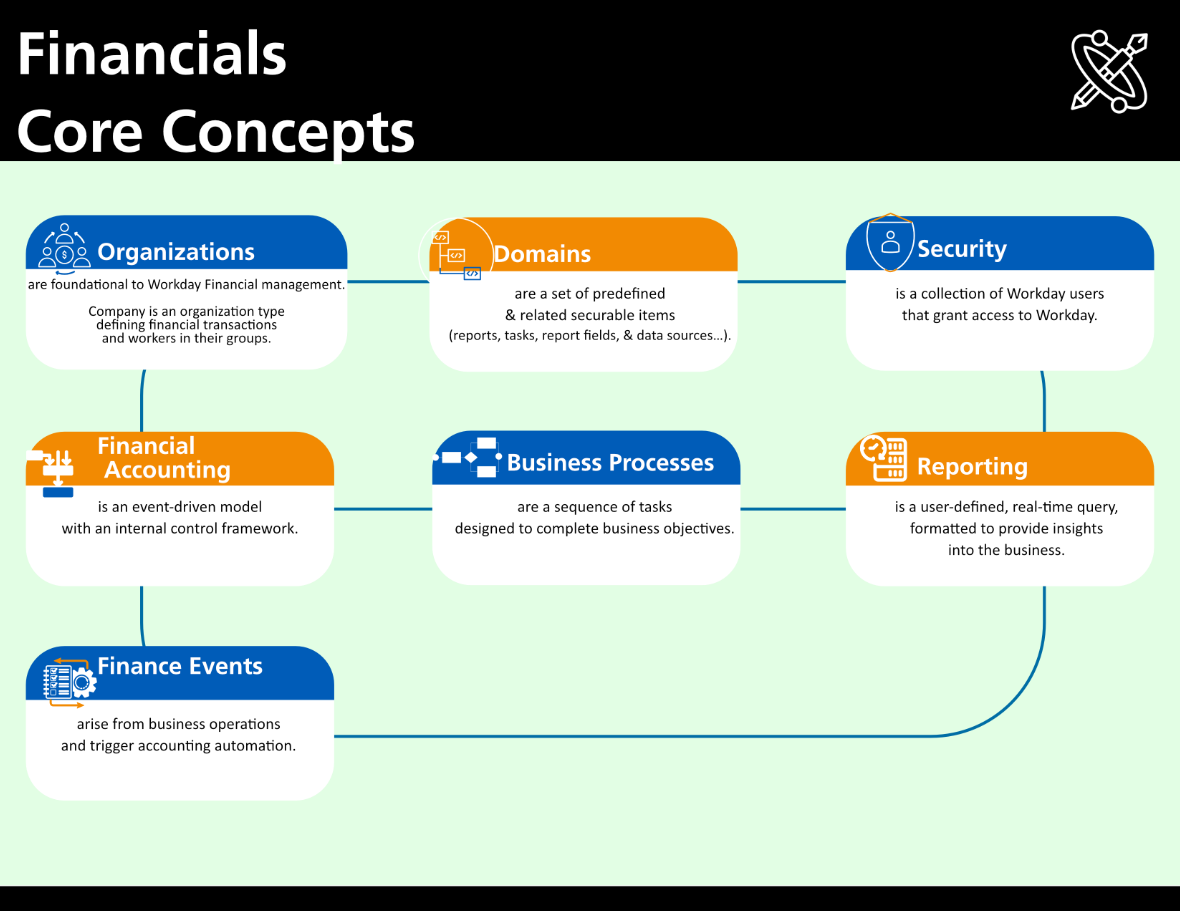 Financials
Core Concepts

Organizations
are foundational to Workday Financial management.

Company is an organization type defining financial transactions and workers in their groups.

Domains
are a set of predefined & related securable items (reports, tasks, report fields, & data sources...).

Security
is a collection of Workday users that grant access to Workday.

Financial Accounting
is an event-driven model with an internal control framework.

Business Processes
are a sequence of tasks designed to complete business objectives.

Reporting
is a user-defined, real-time query, formatted to provide insights into the business.

Finance Events
arise from business operations and trigger accounting automation.